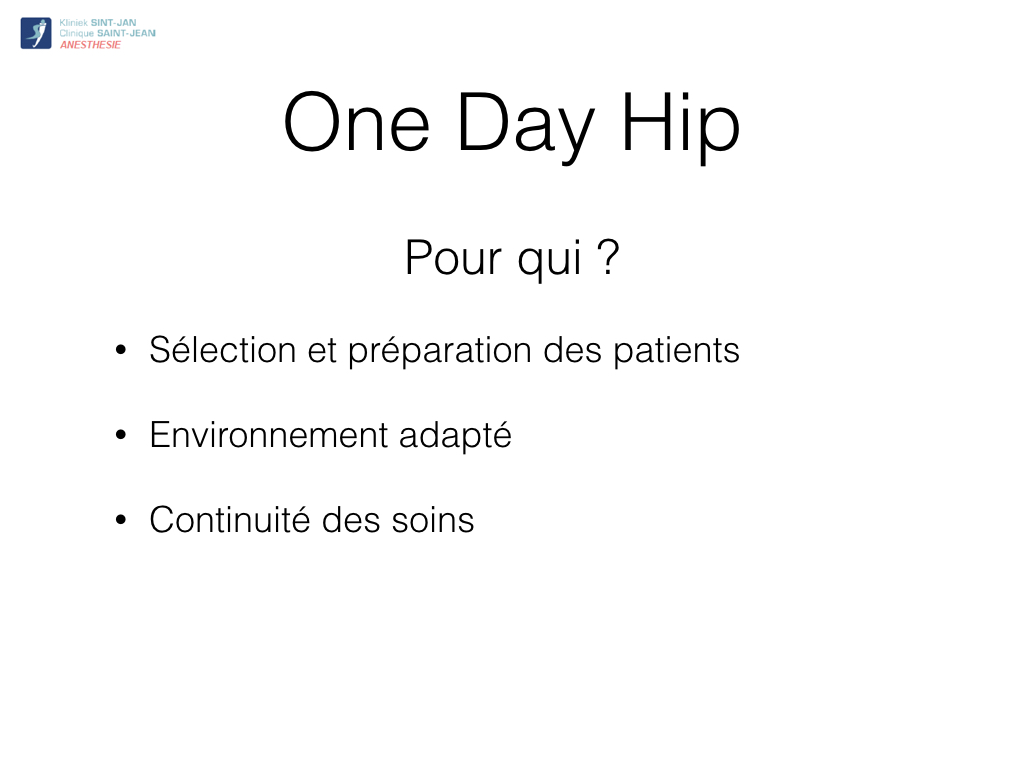 Kliniek SINT-JAN
Clinique SAINT-JEAN
ANESTHESIE

One Day Hip

Pour qui ?

• Sélection et préparation des patients

• Environnement adapté

• Continuité des soins